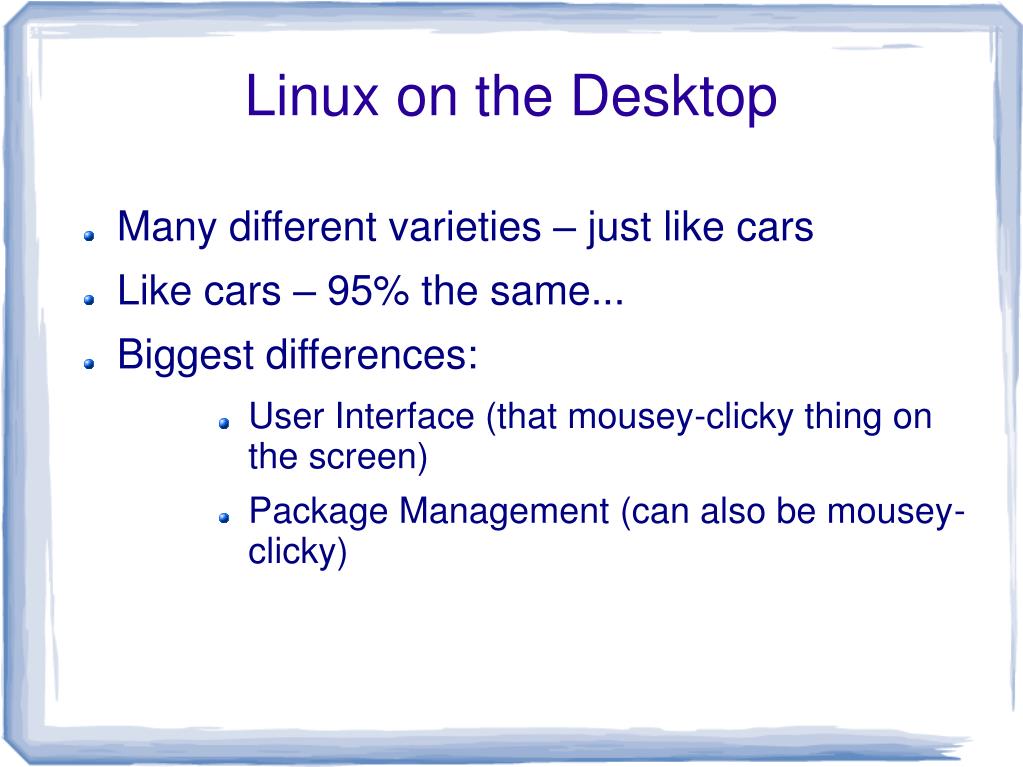 Linux on the Desktop

- Many different varieties – just like cars
- Like cars – 95% the same...
- Biggest differences:
  - User Interface (that mousey-clicky thing on the screen)
  - Package Management (can also be mousey-clicky)